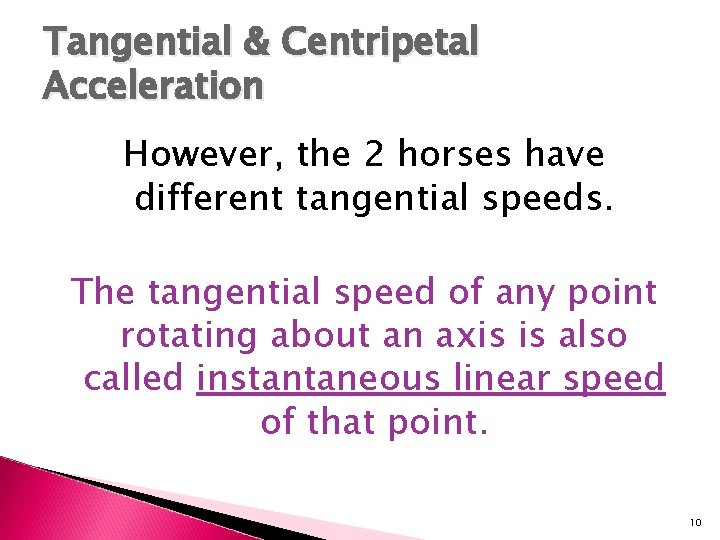 Tangential & Centripetal Acceleration

However, the 2 horses have different tangential speeds.

The tangential speed of any point rotating about an axis is also called instantaneous linear speed of that point.

10